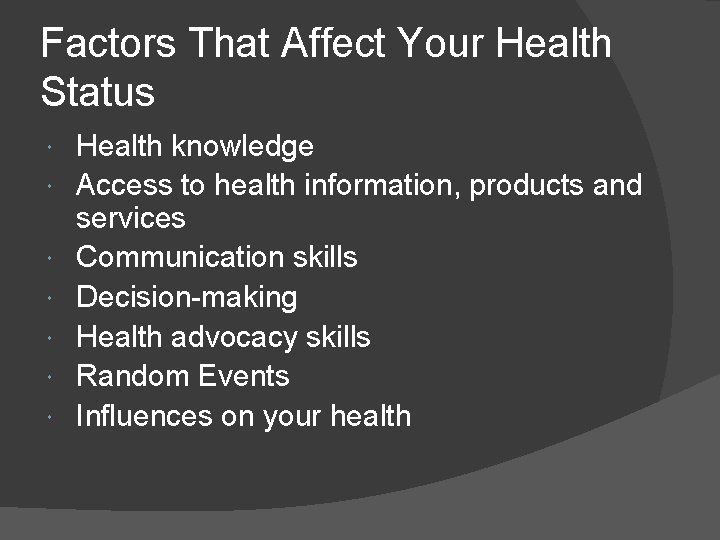 Factors That Affect Your Health Status

- Health knowledge
- Access to health information, products and services
- Communication skills
- Decision-making
- Health advocacy skills
- Random Events
- Influences on your health